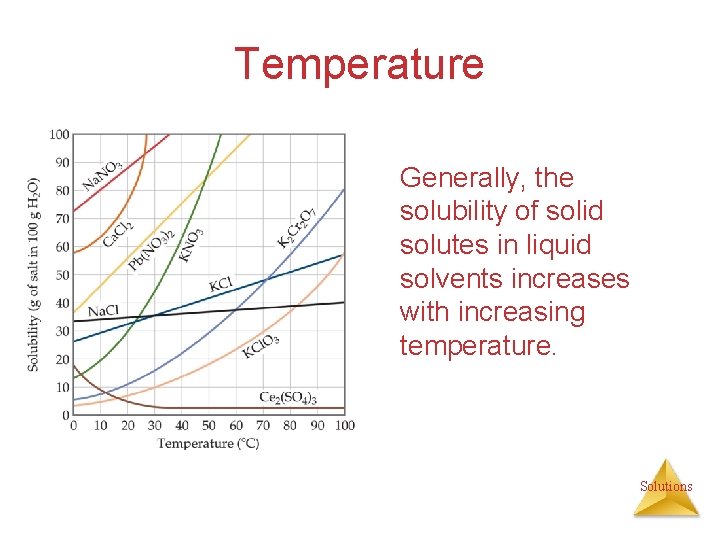 Temperature

Solubility (g of salt in 100 g $H_2O$)

100
90
80
70
60
50
40
30
20
10
0

$NaNO_3$
$CaCl_2$
$Pb(NO_3)_2$
$KNO_3$
$K_2Cr_2O_7$
KCl
NaCl
$KClO_3$
$Ce_2(SO_4)_3$

0 10 20 30 40 50 60 70 80 90 100

Temperature (°C)

Generally, the solubility of solid solutes in liquid solvents increases with increasing temperature.

Solutions